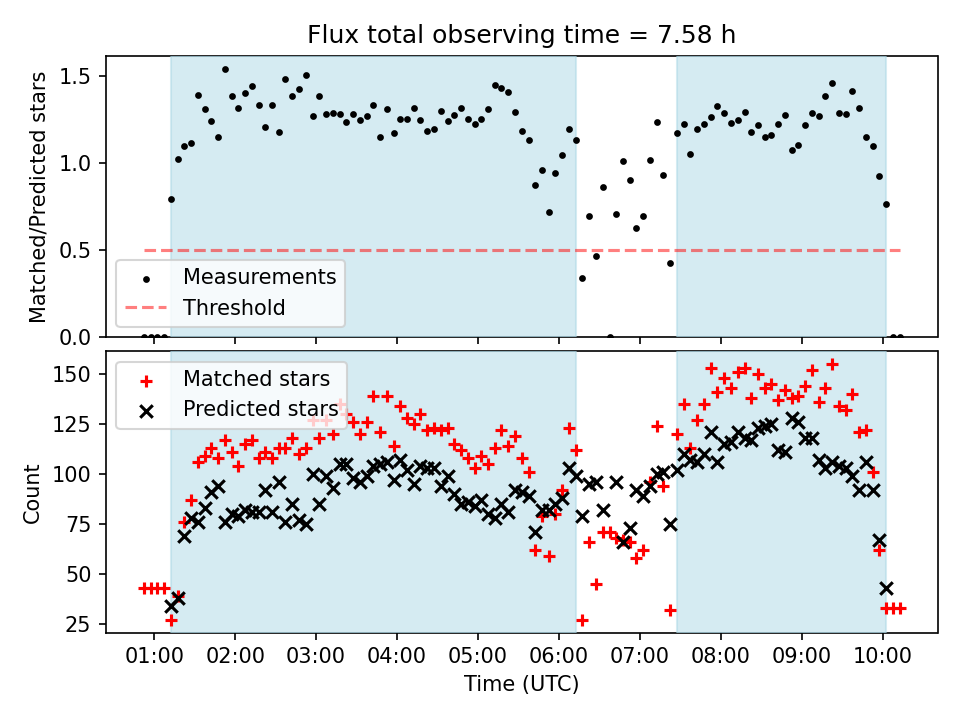 Flux total observing time = 7.58 h

Matched/Predicted stars

1.5
1.0
0.5
0.0

Measurements
Threshold

Count

150
125
100
75
50
25

Matched stars
Predicted stars

01:00 02:00 03:00 04:00 05:00 06:00 07:00 08:00 09:00 10:00

Time (UTC)